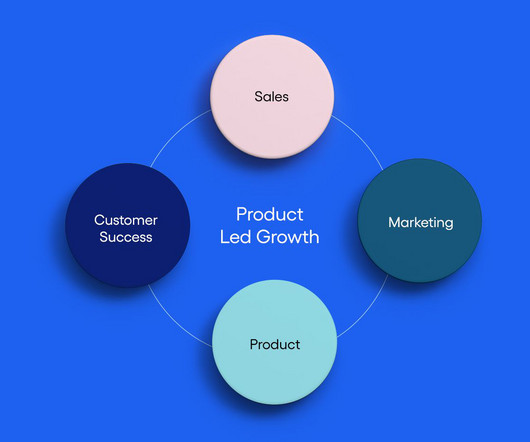 Sales

Customer Success

Product Led Growth

Marketing

Product